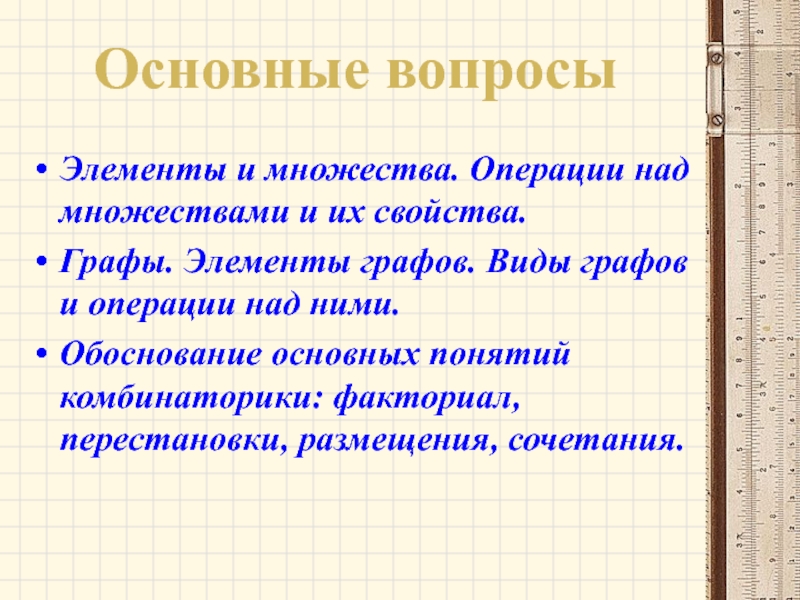 Основные вопросы

• Элементы и множества. Операции над множествами и их свойства.
• Графы. Элементы графов. Виды графов и операции над ними.
• Обоснование основных понятий комбинаторики: факториал, перестановки, размещения, сочетания.